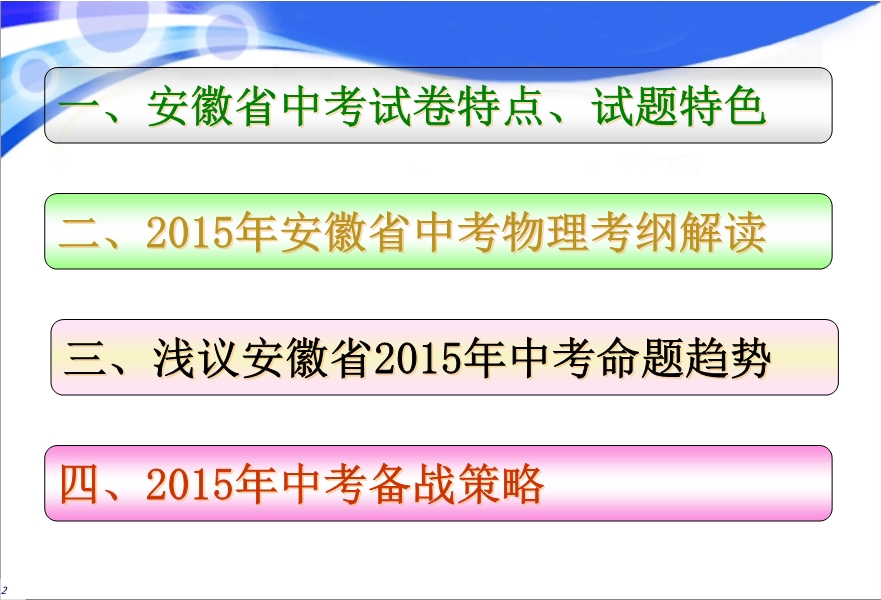 一、安徽省中考试卷特点、试题特色

二、2015年安徽省中考物理考纲解读

三、浅议安徽省2015年中考命题趋势

四、2015年中考备战策略

2